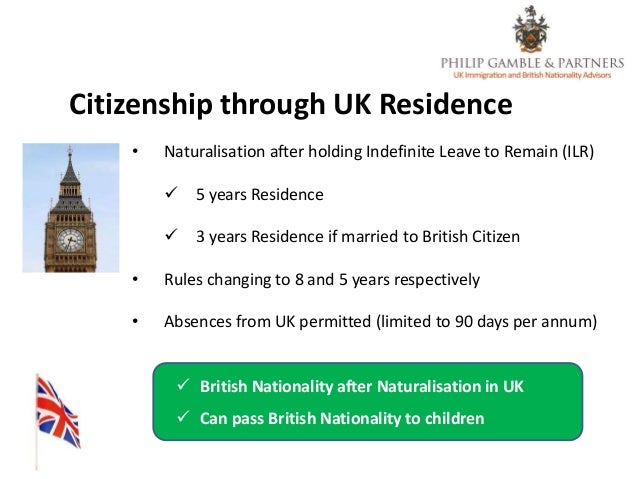 PHILIP GAMBLE & PARTNERS
UK Immigration and British Nationality Advisors

Citizenship through UK Residence

• Naturalisation after holding Indefinite Leave to Remain (ILR)

✓ 5 years Residence

✓ 3 years Residence if married to British Citizen

• Rules changing to 8 and 5 years respectively

• Absences from UK permitted (limited to 90 days per annum)

✓ British Nationality after Naturalisation in UK

✓ Can pass British Nationality to children